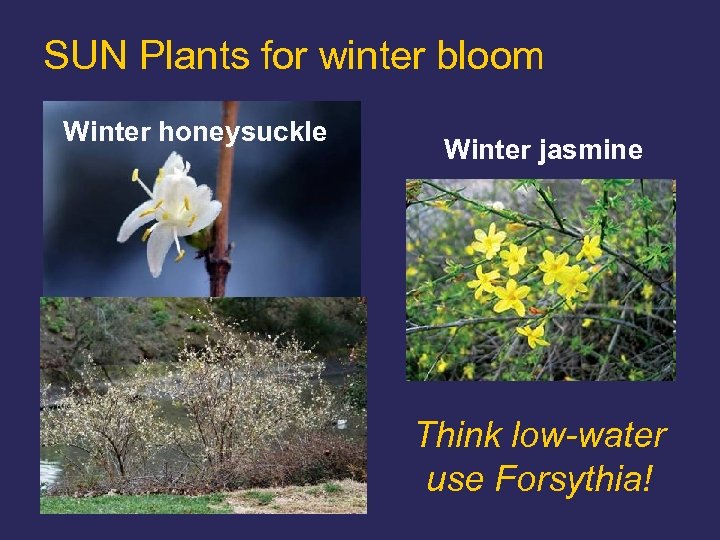 SUN Plants for winter bloom

Winter honeysuckle

Winter jasmine

Think low-water use Forsythia!